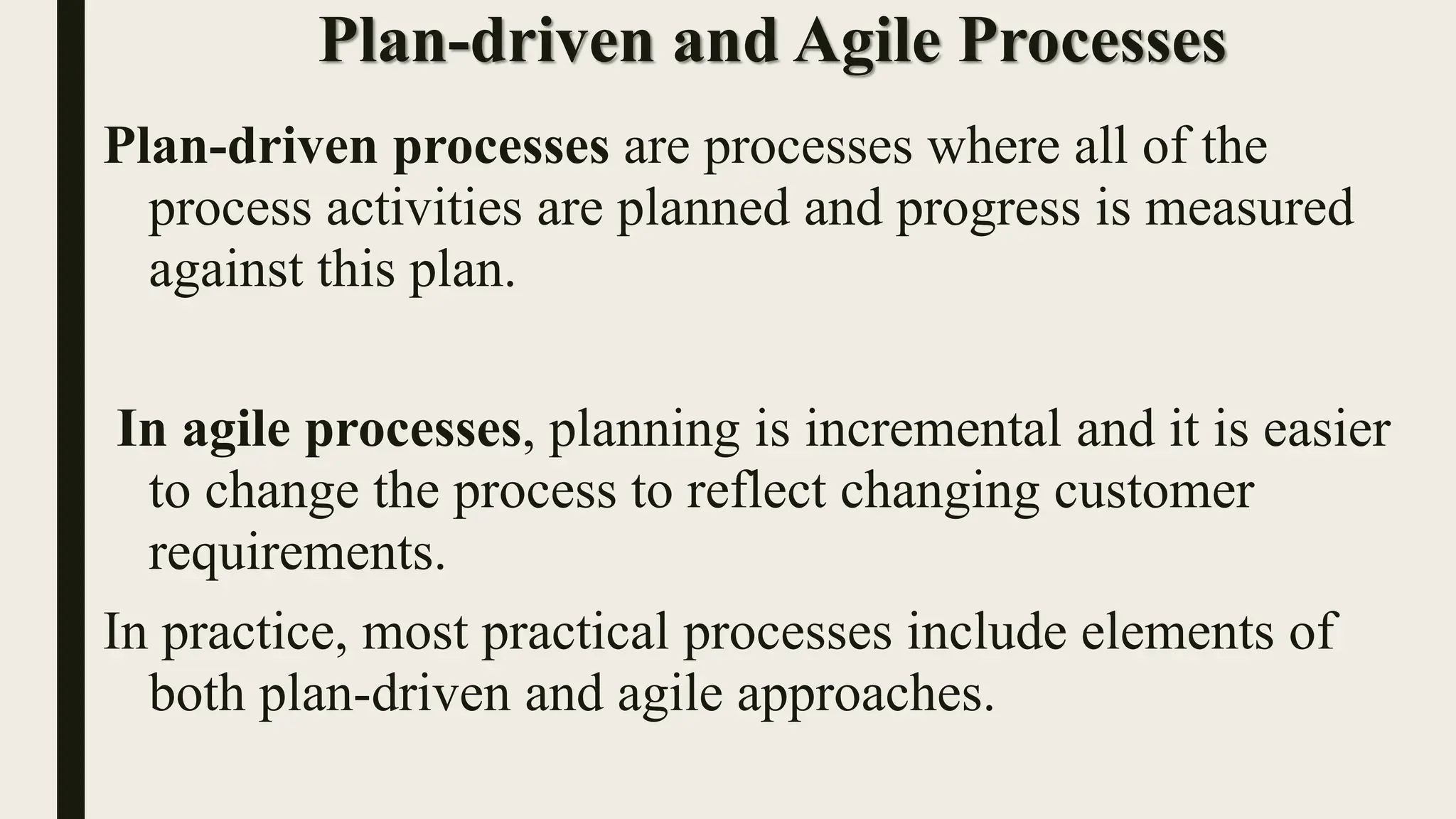 Plan-driven and Agile Processes

Plan-driven processes are processes where all of the process activities are planned and progress is measured against this plan.

In agile processes, planning is incremental and it is easier to change the process to reflect changing customer requirements.

In practice, most practical processes include elements of both plan-driven and agile approaches.